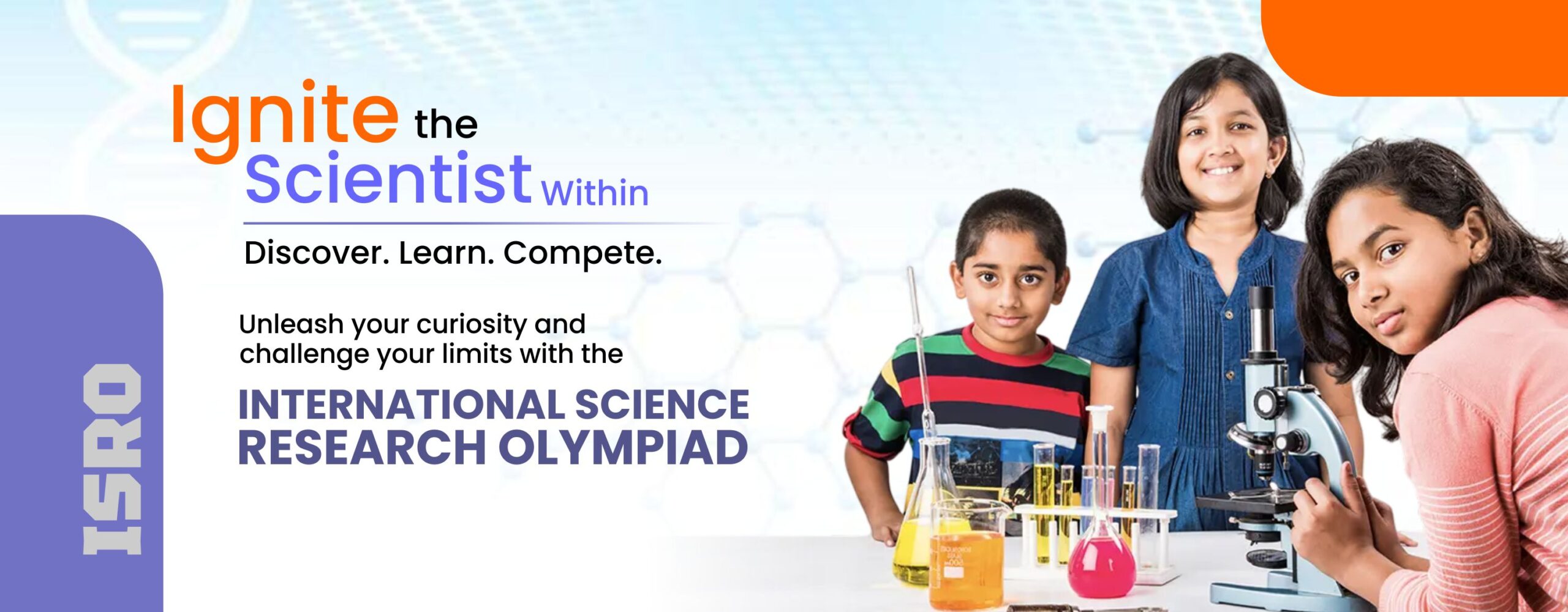 Ignite the Scientist Within

Discover. Learn. Compete.

Unleash your curiosity and challenge your limits with the

INTERNATIONAL SCIENCE RESEARCH OLYMPIAD

ISRO